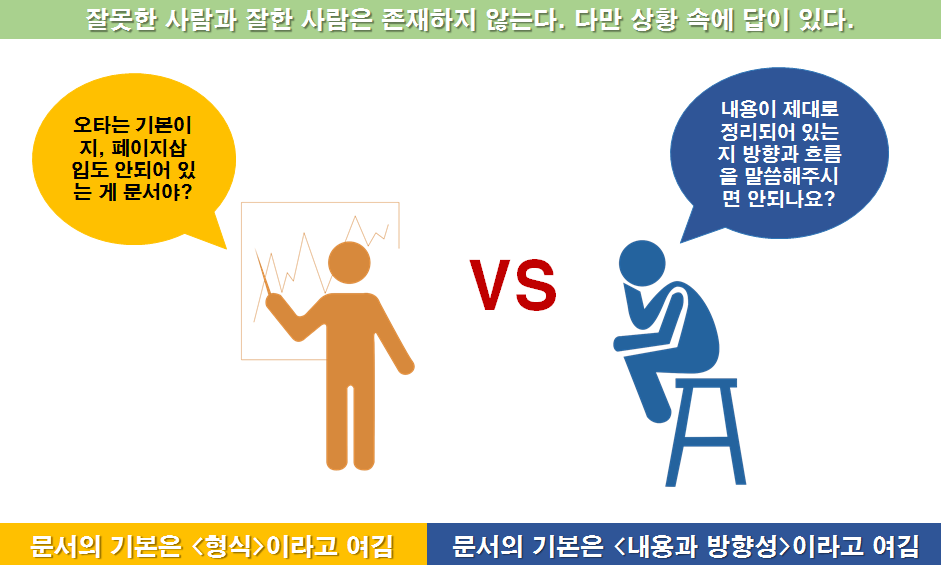 잘못한 사람과 잘한 사람은 존재하지 않는다. 다만 상황 속에 답이 있다.

오타는 기본이지, 페이지삽입도 안되어 있는 게 문서야?

VS

내용이 제대로 정리되어 있는지 방향과 흐름을 말씀해주시면 안되나요?

문서의 기본은 <형식>이라고 여김

문서의 기본은 <내용과 방향성>이라고 여김